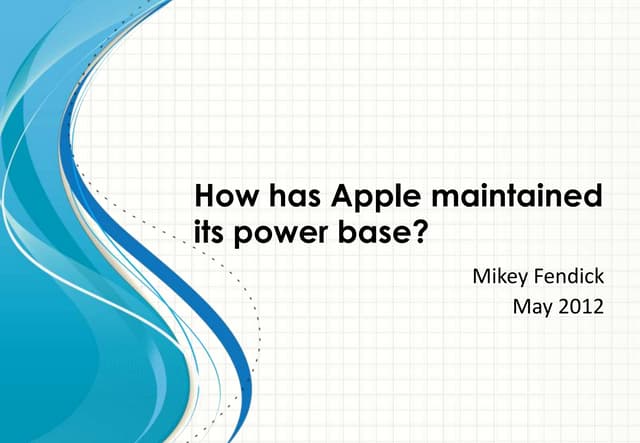 How has Apple maintained its power base?

Mikey Fendick
May 2012